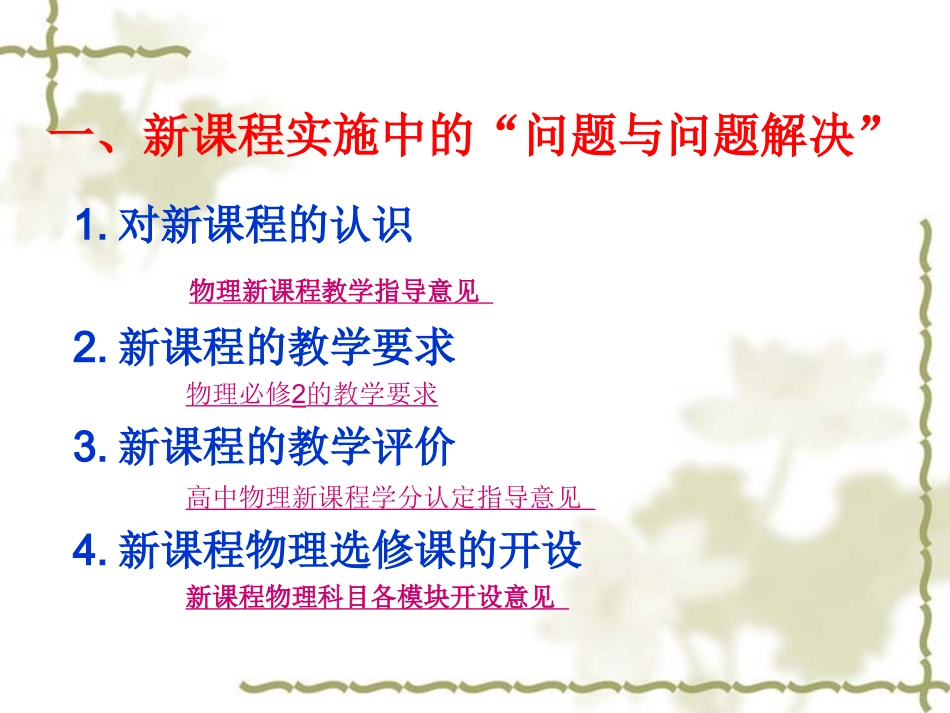 一、新课程实施中的“问题与问题解决”

1. 对新课程的认识

物理新课程教学指导意见

2. 新课程的教学要求

物理必修2的教学要求

3. 新课程的教学评价

高中物理新课程学分认定指导意见

4. 新课程物理选修课的开设

新课程物理科目各模块开设意见